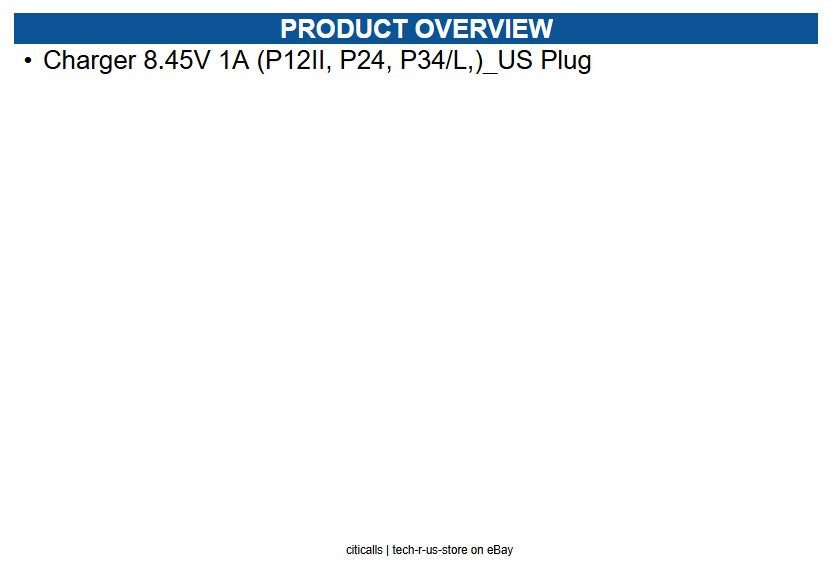 PRODUCT OVERVIEW

• Charger 8.45V 1A (P12II, P24, P34/L,)_US Plug

citicalls | tech-r-us-store on eBay